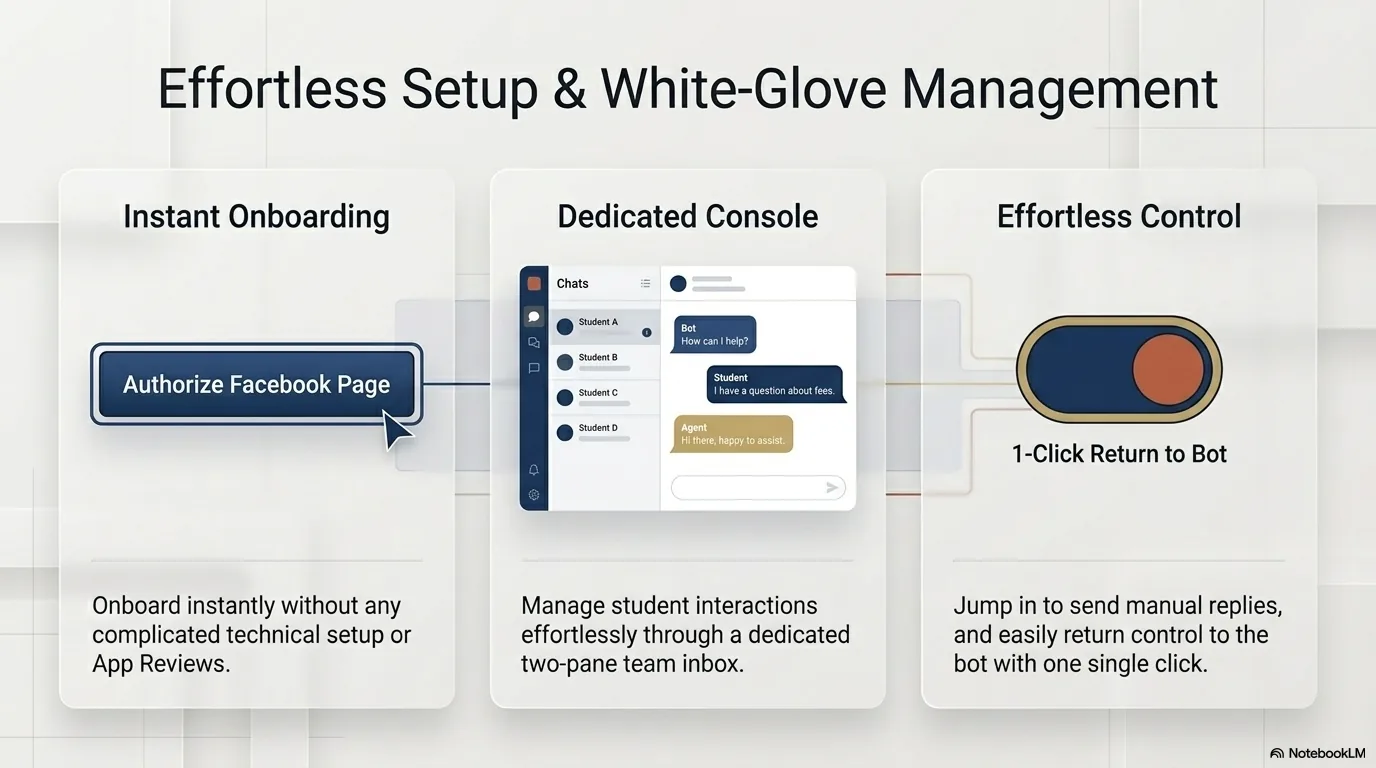 Effortless Setup & White-Glove Management

Instant Onboarding

Authorize Facebook Page

Onboard instantly without any complicated technical setup or App Reviews.

Dedicated Console

Chats

Student A

Student B

Student C

Student D

Bot
How can I help?

Student
I have a question about fees.

Agent
Hi there, happy to assist.

Manage student interactions effortlessly through a dedicated two-pane team inbox.

Effortless Control

1-Click Return to Bot

Jump in to send manual replies, and easily return control to the bot with one single click.

NotebookLM